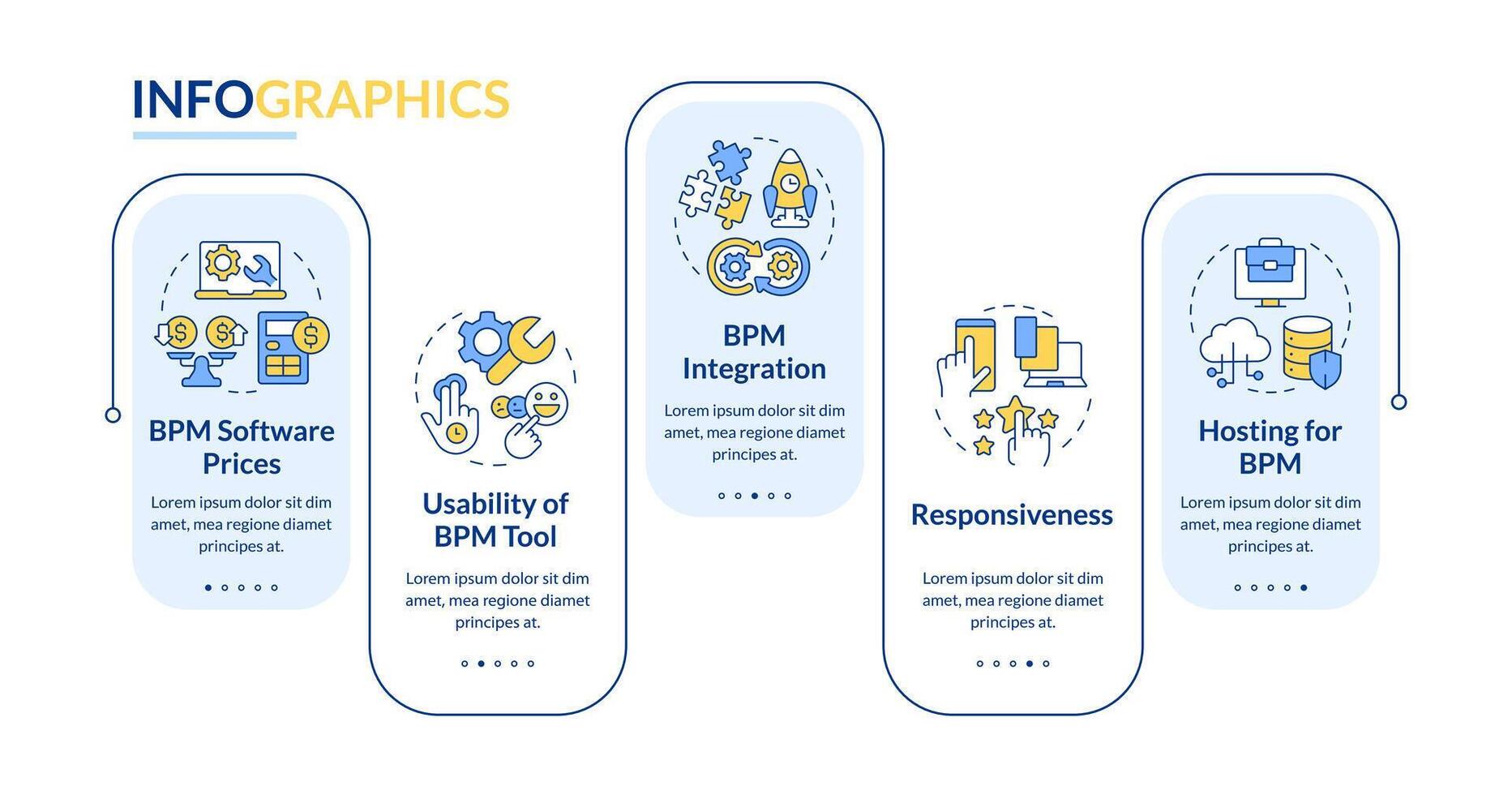 INFOGRAPHICS

BPM Software Prices

Lorem ipsum dolor sit dim amet, mea regione diamet principes at.

Usability of BPM Tool

Lorem ipsum dolor sit dim amet, mea regione diamet principes at.

BPM Integration

Lorem ipsum dolor sit dim amet, mea regione diamet principes at.

Responsiveness

Lorem ipsum dolor sit dim amet, mea regione diamet principes at.

Hosting for BPM

Lorem ipsum dolor sit dim amet, mea regione diamet principes at.